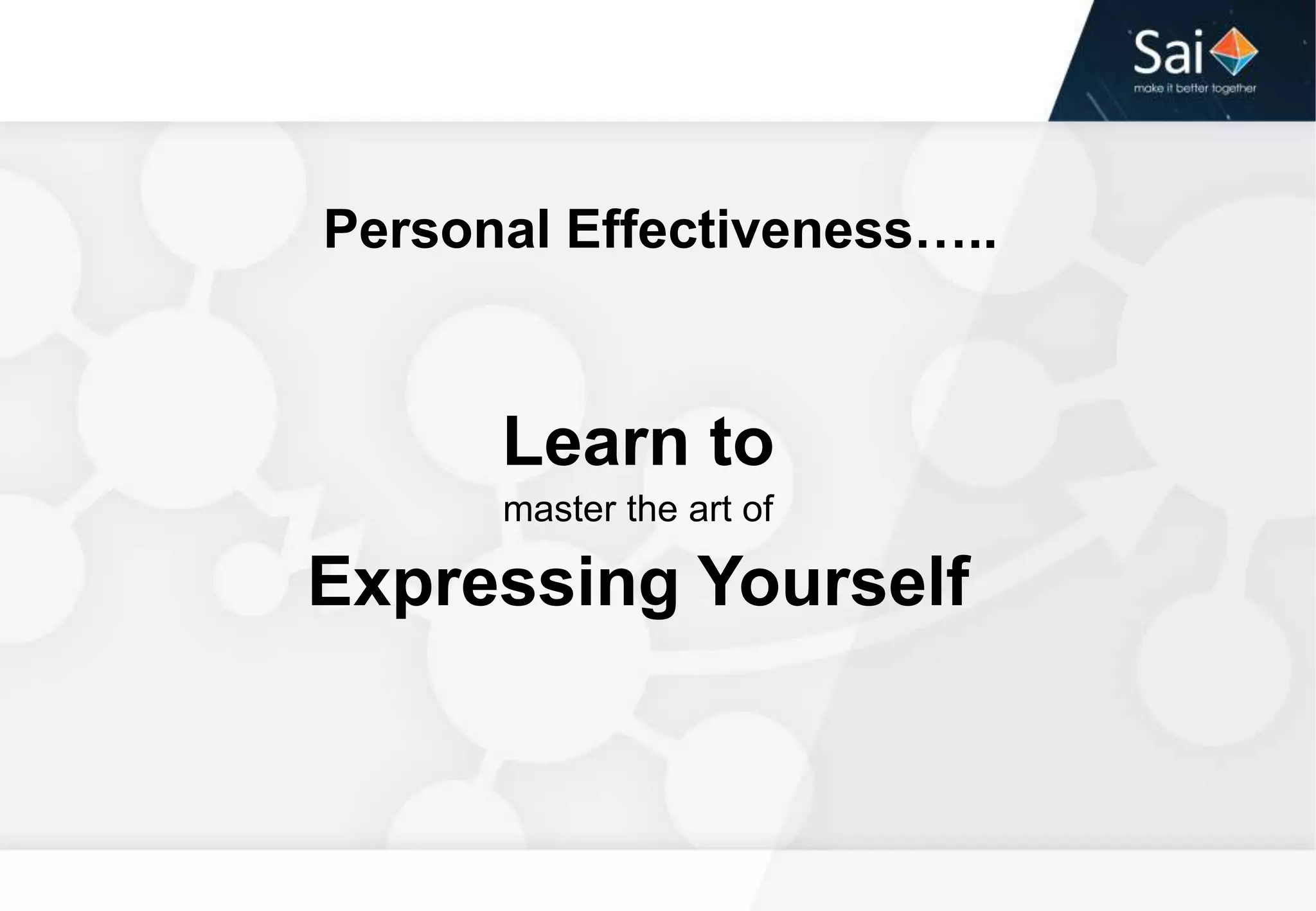 Sai
make it better together

Personal Effectiveness…..

Learn to
master the art of
Expressing Yourself